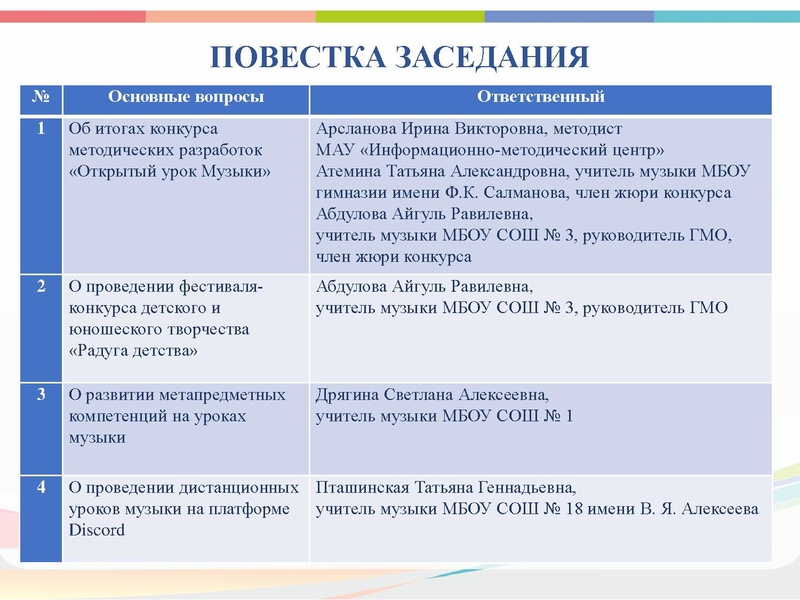 ПОВЕСТКА ЗАСЕДАНИЯ

| № | Основные вопросы | Ответственный |
|---|---|---|
| 1 | Об итогах конкурса методических разработок «Открытый урок Музыки» | Арсланова Ирина Викторовна, методист МАУ «Информационно-методический центр» Атемина Татьяна Александровна, учитель музыки МБОУ гимназии имени Ф.К. Салманова, член жюри конкурса Абдулова Айгуль Равилевна, учитель музыки МБОУ СОШ № 3, руководитель ГМО, член жюри конкурса |
| 2 | О проведении фестиваля-конкурса детского и юношеского творчества «Радуга детства» | Абдулова Айгуль Равилевна, учитель музыки МБОУ СОШ № 3, руководитель ГМО |
| 3 | О развитии метапредметных компетенций на уроках музыки | Дрягина Светлана Алексеевна, учитель музыки МБОУ СОШ № 1 |
| 4 | О проведении дистанционных уроков музыки на платформе Discord | Пташинская Татьяна Геннадьевна, учитель музыки МБОУ СОШ № 18 имени В. Я. Алексеева |